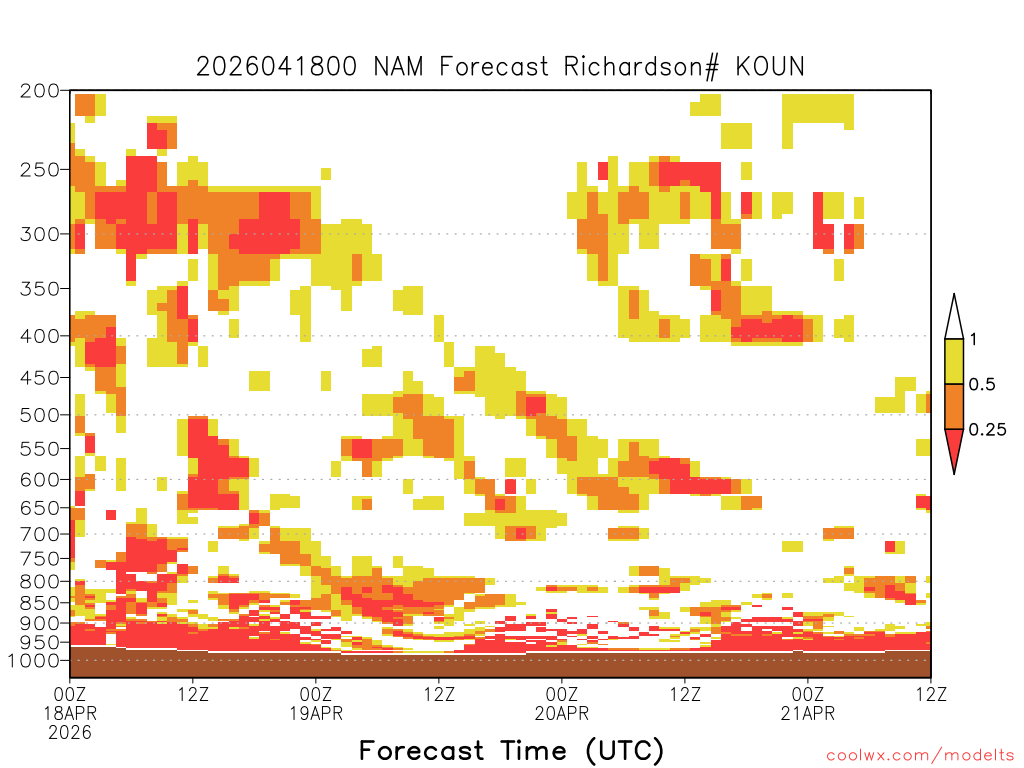 2026041800 NAM Forecast Richardson# KOUN

200
250
300
350
400
450
500
550
600
650
700
750
800
850
900
950
1000

1
0.5
0.25

00Z
18APR
2026

12Z

00Z
19APR

12Z

00Z
20APR

12Z

00Z
21APR

12Z

Forecast Time (UTC)

coolwx.com/modelts